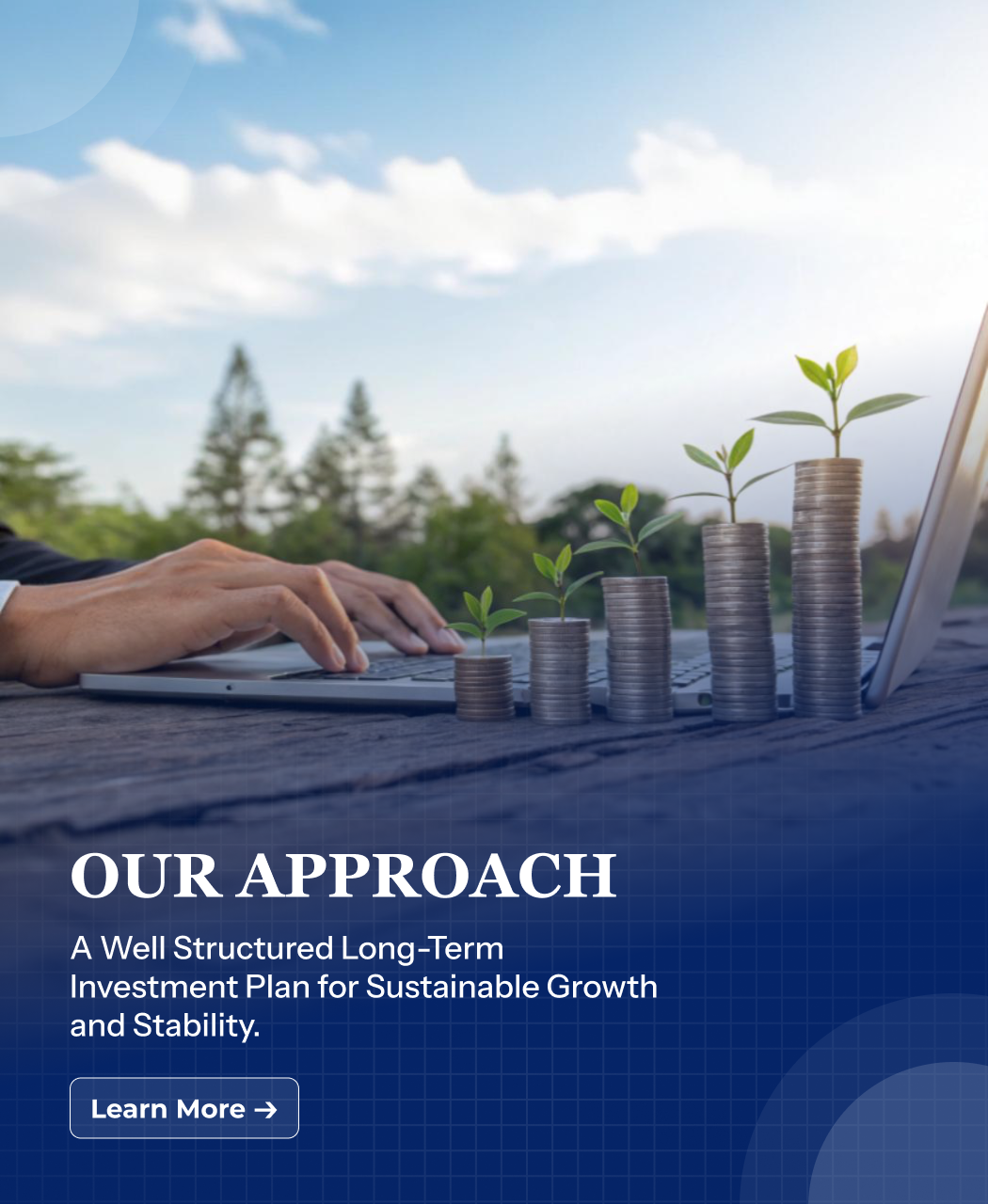 OUR APPROACH

A Well Structured Long-Term Investment Plan for Sustainable Growth and Stability.

Learn More →